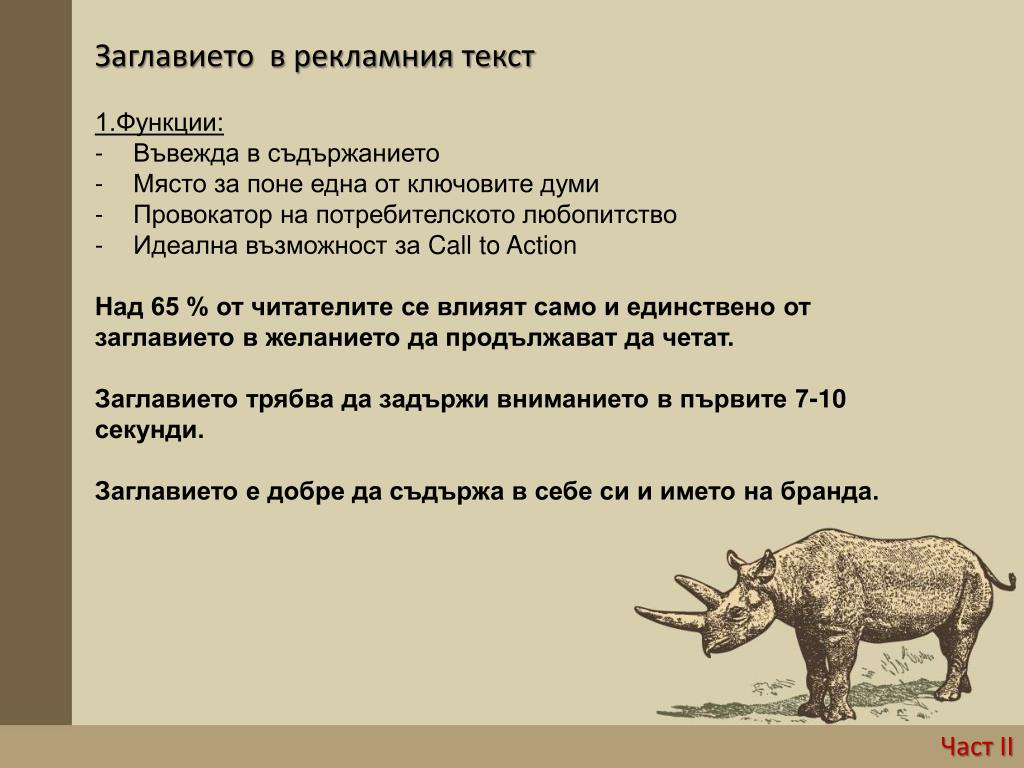 Заглавието в рекламния текст

1.Функции:
- Въвежда в съдържанието
- Място за поне една от ключовите думи
- Провокатор на потребителското любопитство
- Идеална възможност за Call to Action

Над 65 % от читателите се влияят само и единствено от заглавието в желанието да продължават да четат.

Заглавието трябва да задържи вниманието в първите 7-10 секунди.

Заглавието е добре да съдържа в себе си и името на бранда.

Част II